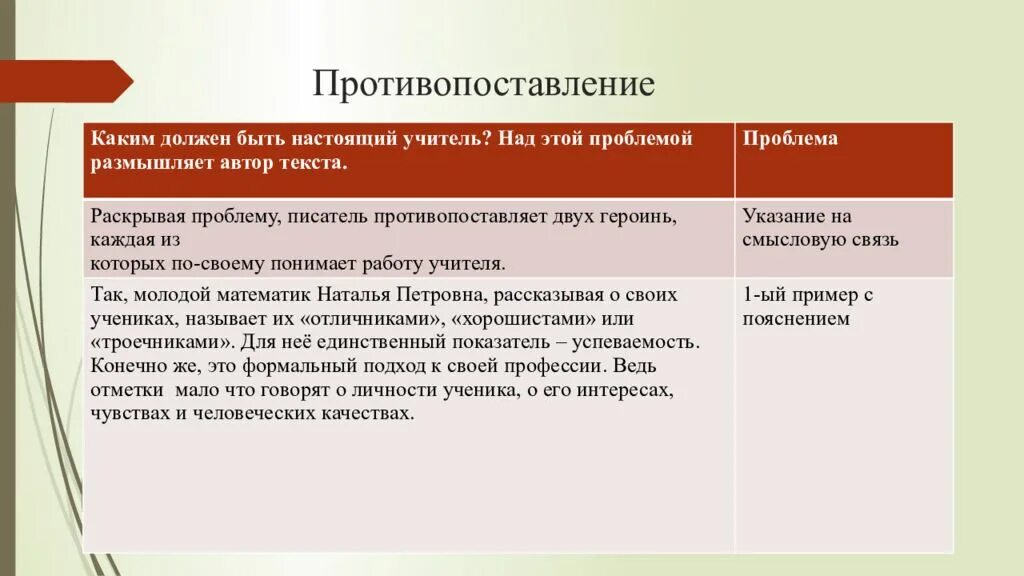 Противопоставление

| Каким должен быть настоящий учитель? Над этой проблемой размышляет автор текста. | Проблема |
|---|---|
| Раскрывая проблему, писатель противопоставляет двух героинь, каждая из которых по-своему понимает работу учителя. | Указание на смысловую связь |
| Так, молодой математик Наталья Петровна, рассказывая о своих учениках, называет их «отличниками», «хорошистами» или «троечниками». Для неё единственный показатель – успеваемость. Конечно же, это формальный подход к своей профессии. Ведь отметки мало что говорят о личности ученика, о его интересах, чувствах и человеческих качествах. | 1-ый пример с пояснением |